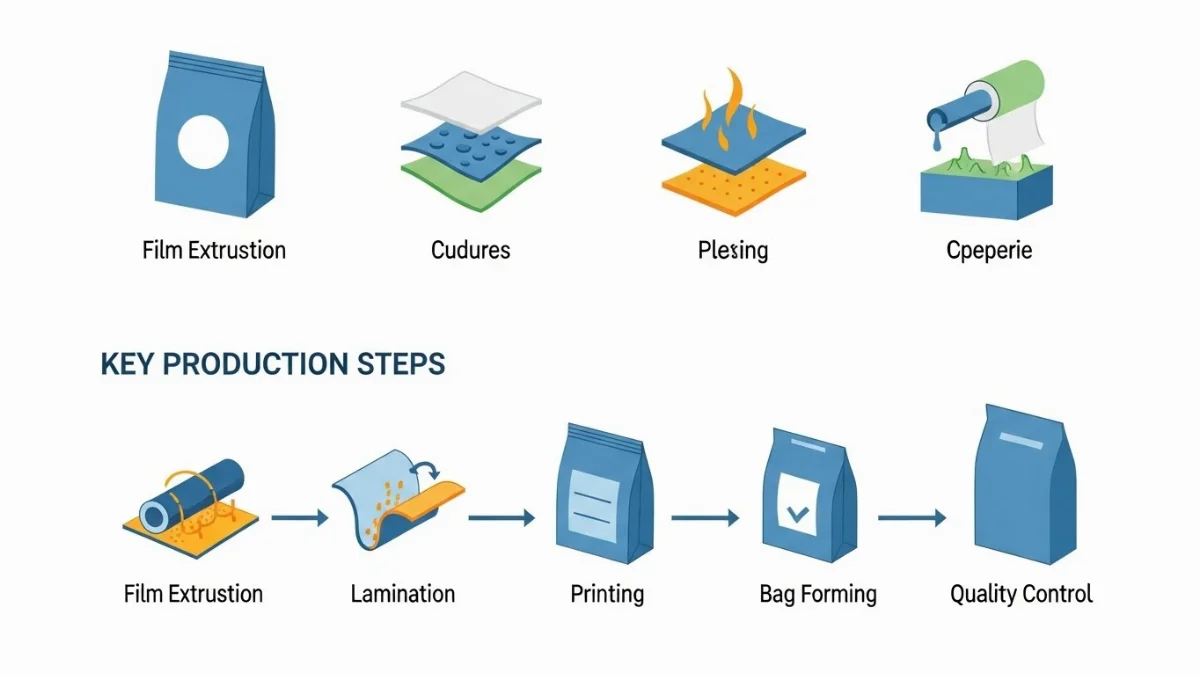 Film Extrustion

Cudures

Plesing

Cpeperie

KEY PRODUCTION STEPS

Film Extrustion

Lamination

Printing

Bag Forming

Quality Control